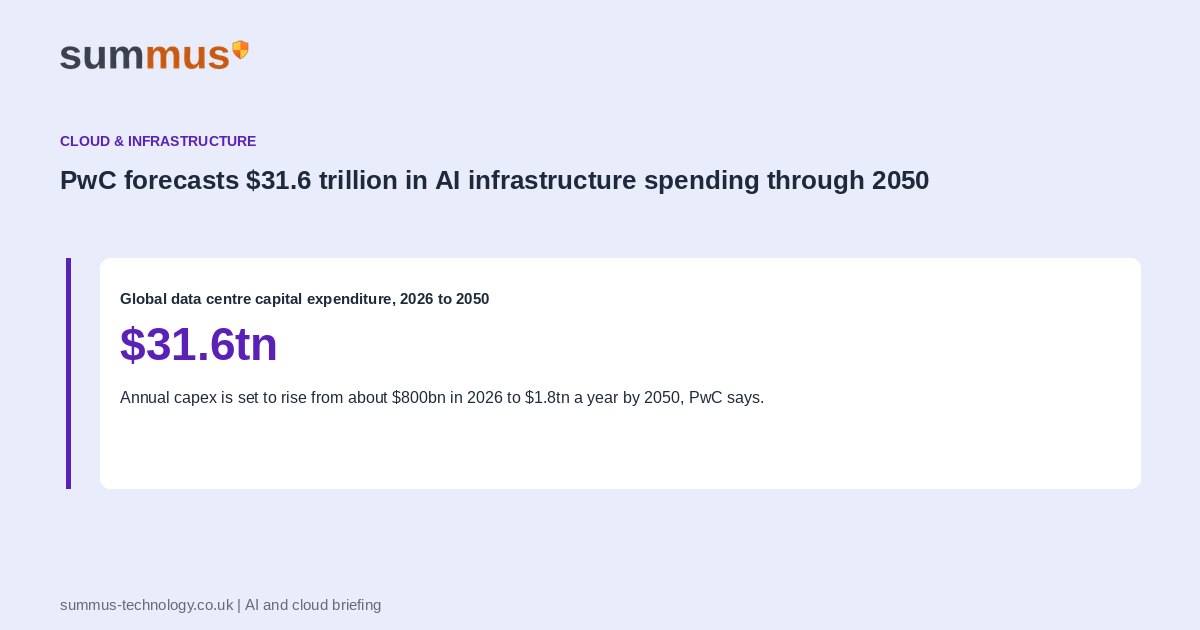 summus

CLOUD & INFRASTRUCTURE

PwC forecasts \$31.6 trillion in AI infrastructure spending through 2050

Global data centre capital expenditure, 2026 to 2050

\$31.6tn

Annual capex is set to rise from about \$800bn in 2026 to \$1.8tn a year by 2050, PwC says.

summus-technology.co.uk | AI and cloud briefing